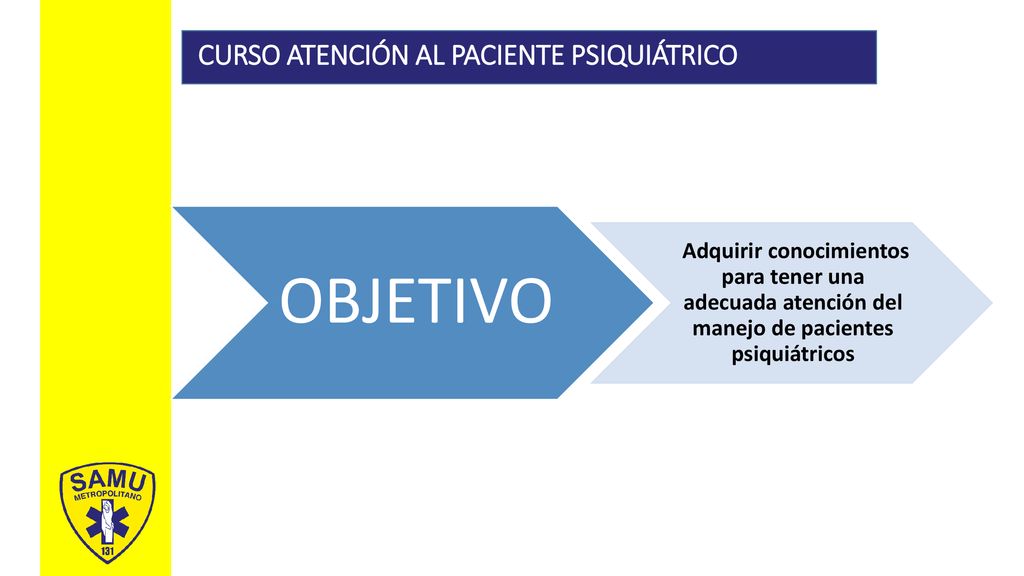 CURSO ATENCIÓN AL PACIENTE PSIQUIÁTRICO

OBJETIVO

Adquirir conocimientos para tener una adecuada atención del manejo de pacientes psiquiátricos

SAMU
METROPOLITANO
131